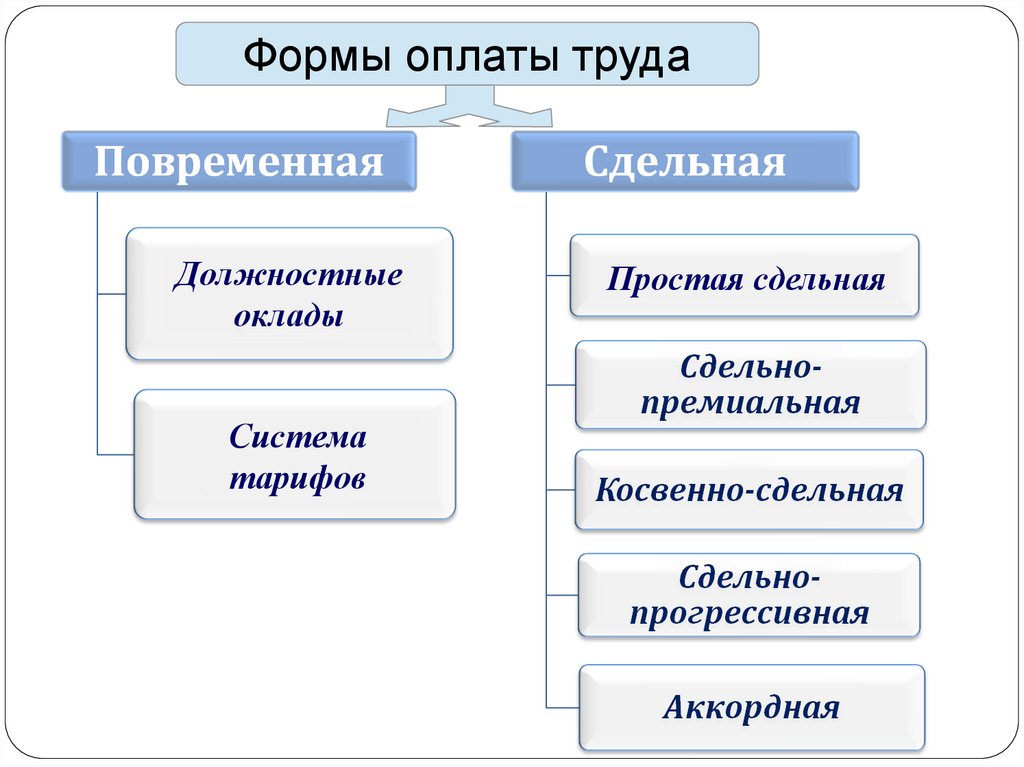 Формы оплаты труда

Повременная

Должностные оклады

Система тарифов

Сдельная

Простая сдельная

Сдельно-премиальная

Косвенно-сдельная

Сдельно-прогрессивная

Аккордная